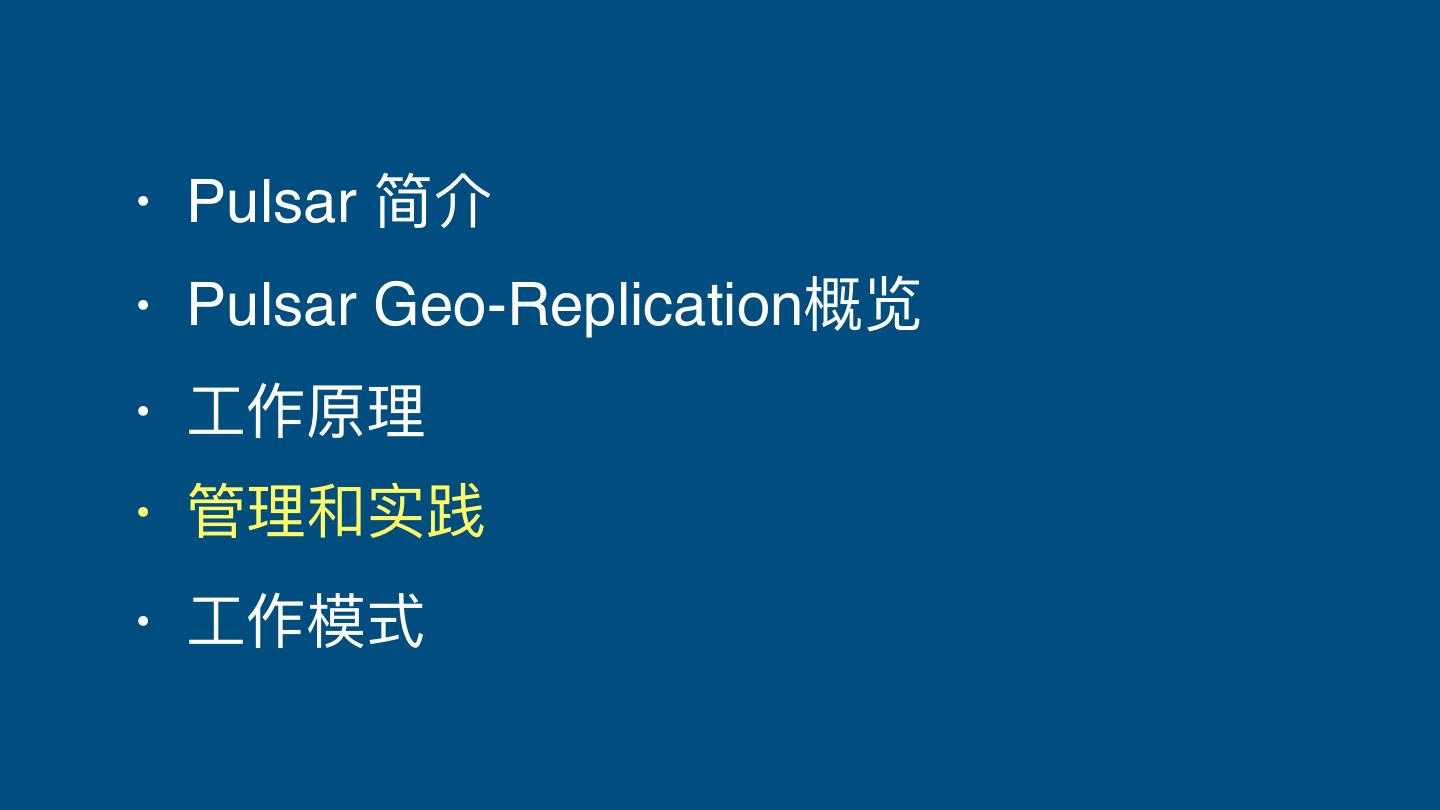 • Pulsar 简介
• Pulsar Geo-Replication概览
• 工作原理
• 管理和实践
• 工作模式